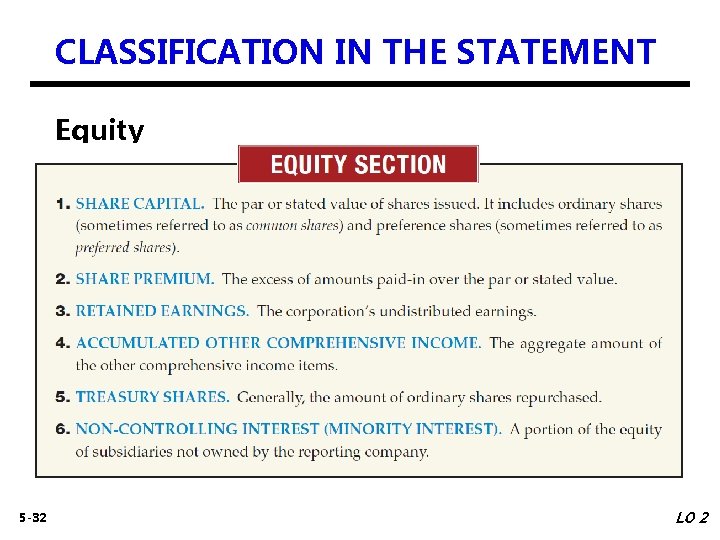 CLASSIFICATION IN THE STATEMENT

Equity

EQUITY SECTION

1. SHARE CAPITAL. The par or stated value of shares issued. It includes ordinary shares (sometimes referred to as common shares) and preference shares (sometimes referred to as preferred shares).

2. SHARE PREMIUM. The excess of amounts paid-in over the par or stated value.

3. RETAINED EARNINGS. The corporation's undistributed earnings.

4. ACCUMULATED OTHER COMPREHENSIVE INCOME. The aggregate amount of the other comprehensive income items.

5. TREASURY SHARES. Generally, the amount of ordinary shares repurchased.

6. NON-CONTROLLING INTEREST (MINORITY INTEREST). A portion of the equity of subsidiaries not owned by the reporting company.

5-32

LO 2